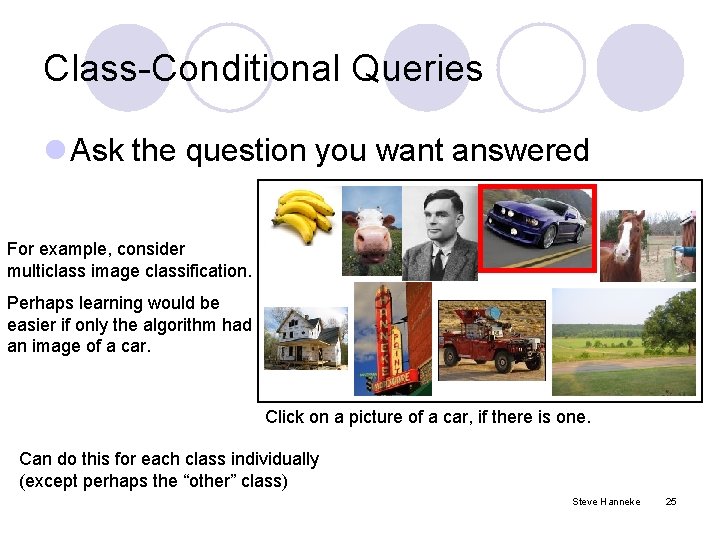 Class-Conditional Queries

Ask the question you want answered

For example, consider multiclass image classification.

Perhaps learning would be easier if only the algorithm had an image of a car.

HANNEKE PAINT HARDWARE

Click on a picture of a car, if there is one.

Can do this for each class individually (except perhaps the "other" class)

Steve Hanneke 25